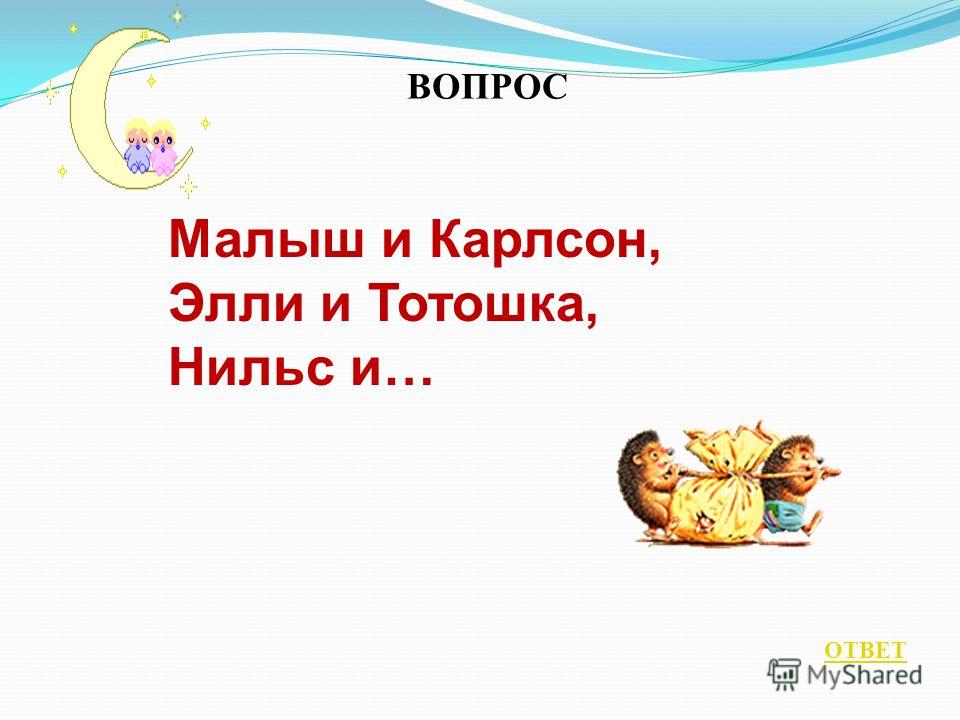 ВОПРОС

Малыш и Карлсон,
Элли и Тотошка,
Нильс и…

ОТВЕТ

MyShared